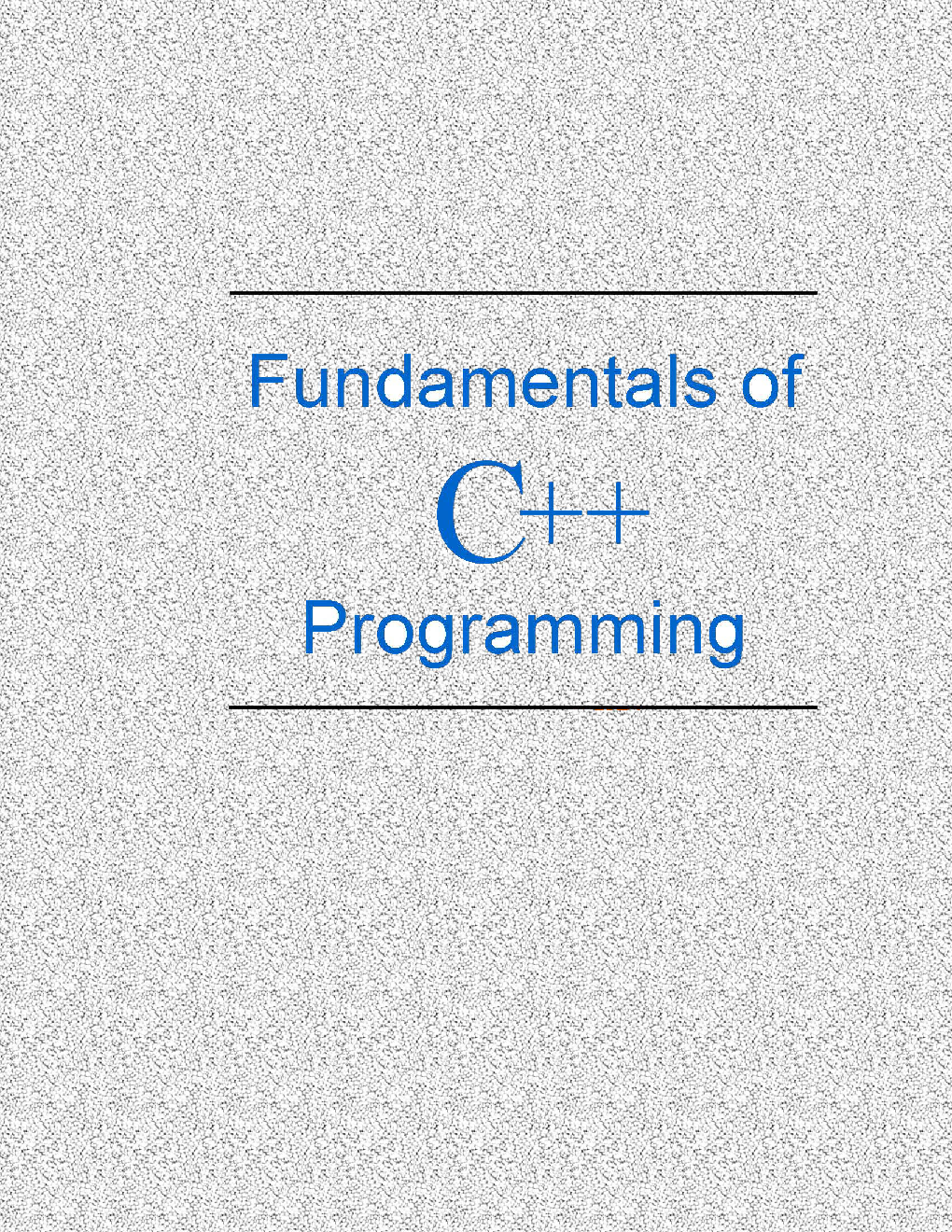 Fundamentals of

C++

Programming